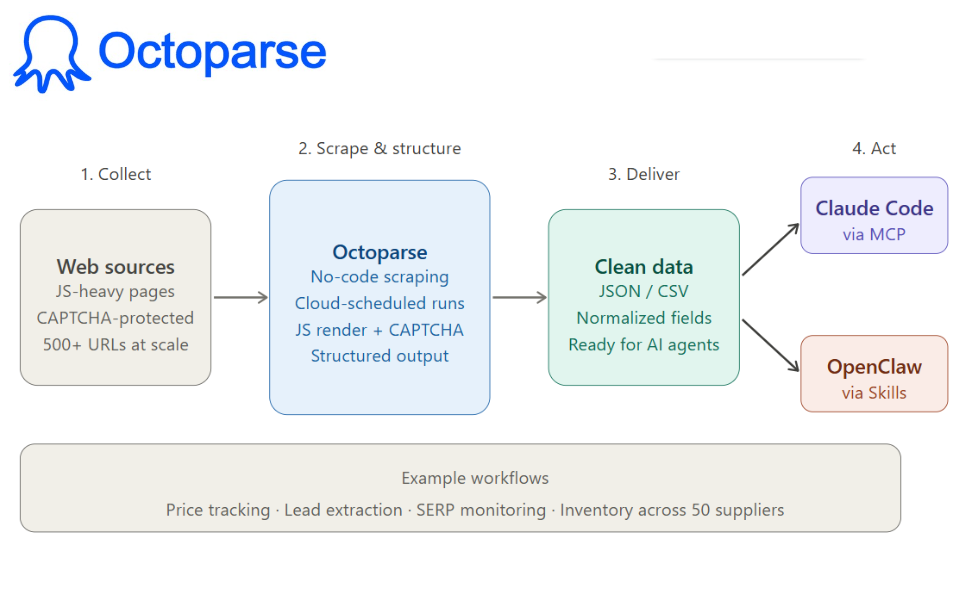 Octoparse

1. Collect

Web sources
JS-heavy pages
CAPTCHA-protected
500+ URLs at scale

2. Scrape & structure

Octoparse
No-code scraping
Cloud-scheduled runs
JS render + CAPTCHA
Structured output

3. Deliver

Clean data
JSON / CSV
Normalized fields
Ready for AI agents

4. Act

Claude Code
via MCP

OpenClaw
via Skills

Example workflows
Price tracking · Lead extraction · SERP monitoring · Inventory across 50 suppliers